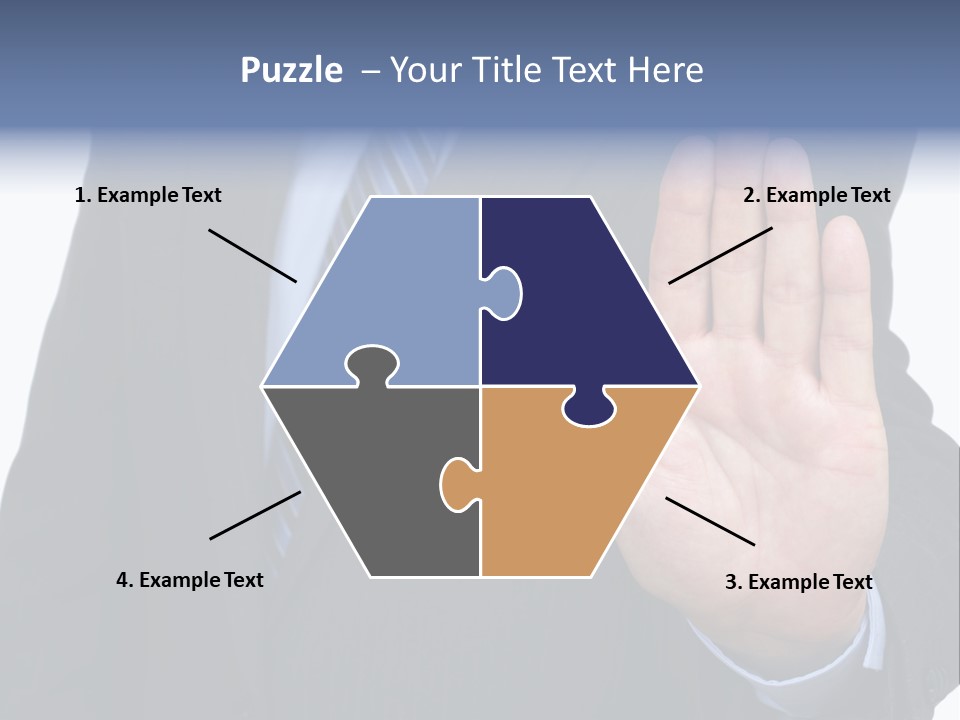 Puzzle – Your Title Text Here

1. Example Text

2. Example Text

4. Example Text

3. Example Text